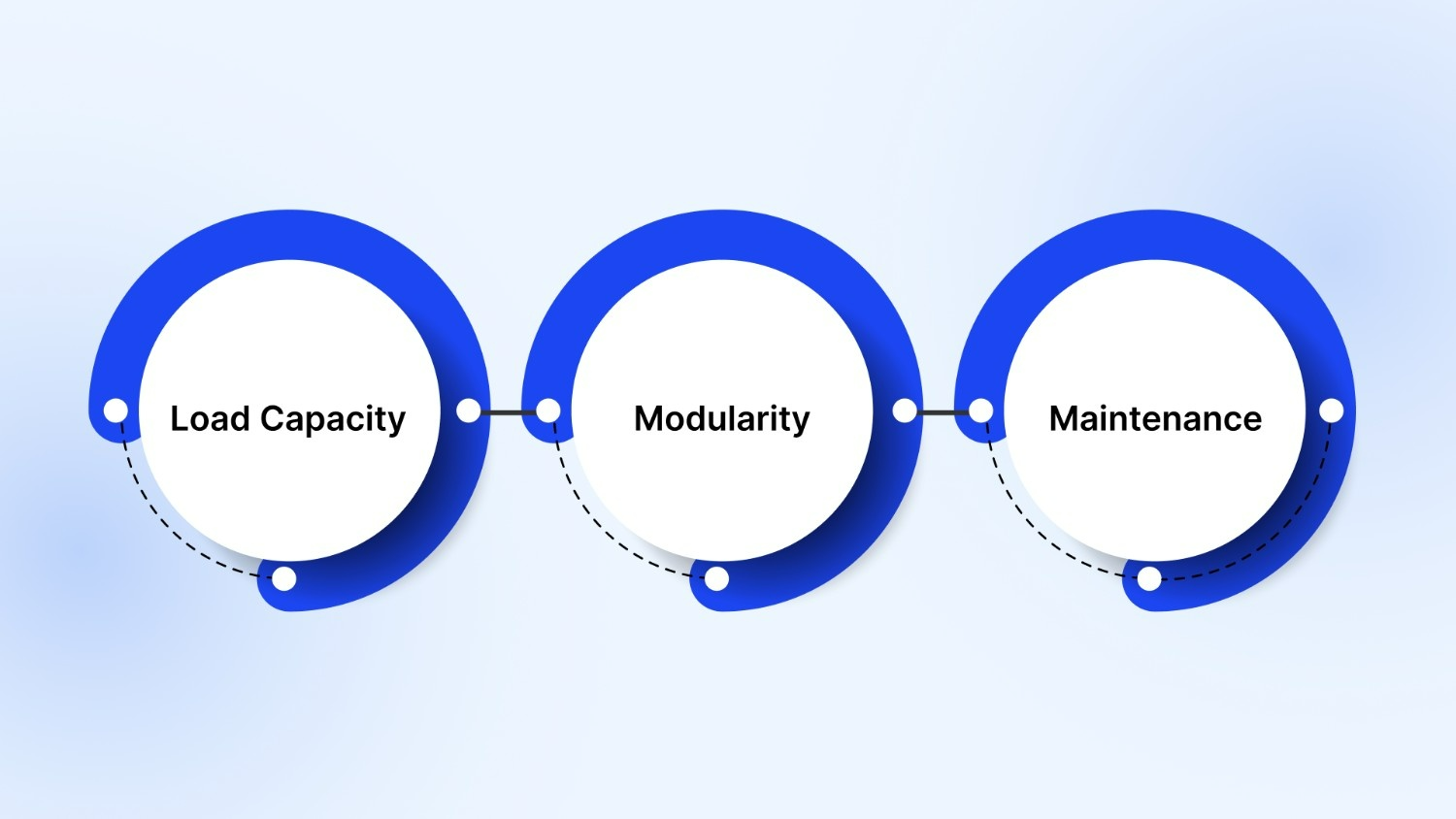 Load Capacity

Modularity

Maintenance